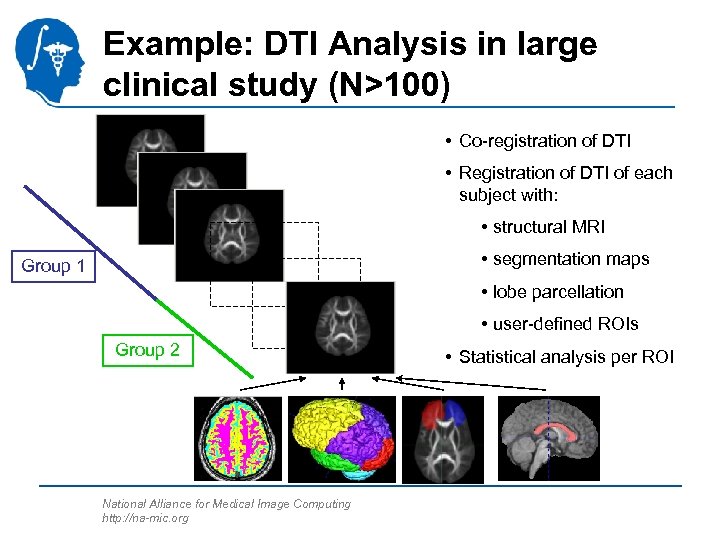 Example: DTI Analysis in large clinical study (N>100)

Group 1

Group 2

• Co-registration of DTI
• Registration of DTI of each subject with:
• structural MRI
• segmentation maps
• lobe parcellation
• user-defined ROIs
• Statistical analysis per ROI

National Alliance for Medical Image Computing
http://na-mic.org